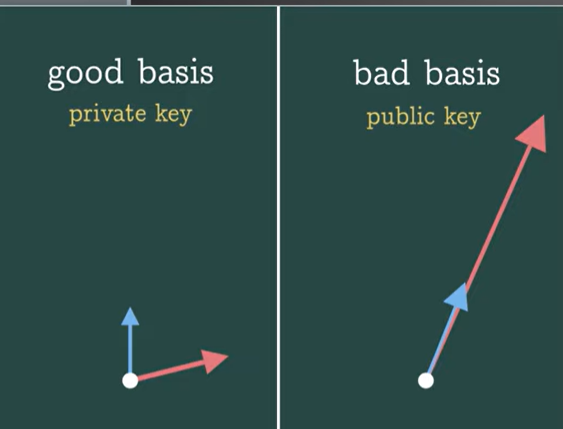 good basis
private key

bad basis
public key